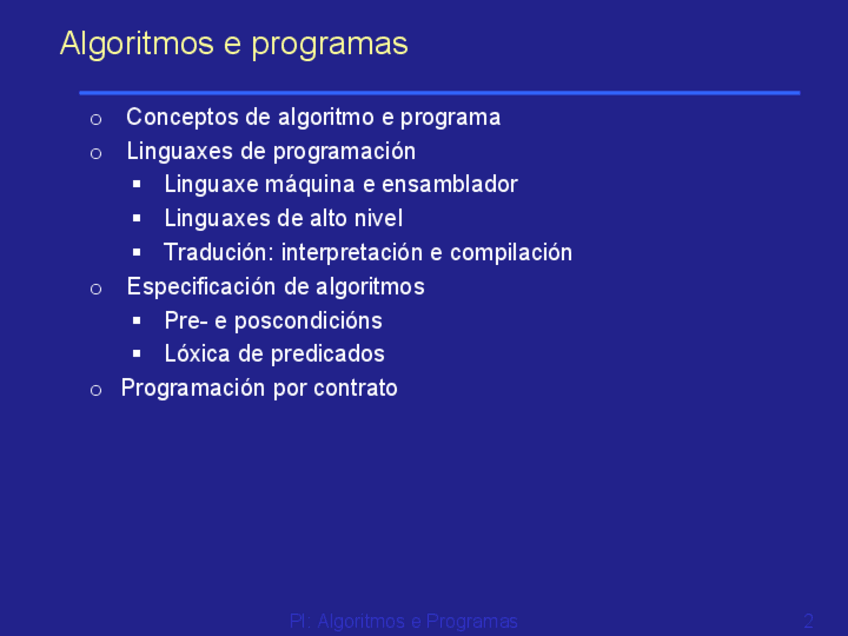 Algoritmos e programas

- Conceptos de algoritmo e programa
- Linguaxes de programación
  - Linguaxe máquina e ensamblador
  - Linguaxes de alto nivel
  - Tradución: interpretación e compilación
- Especificación de algoritmos
  - Pre- e poscondicións
  - Lóxica de predicados
- Programación por contrato

PI: Algoritmos e Programas 2